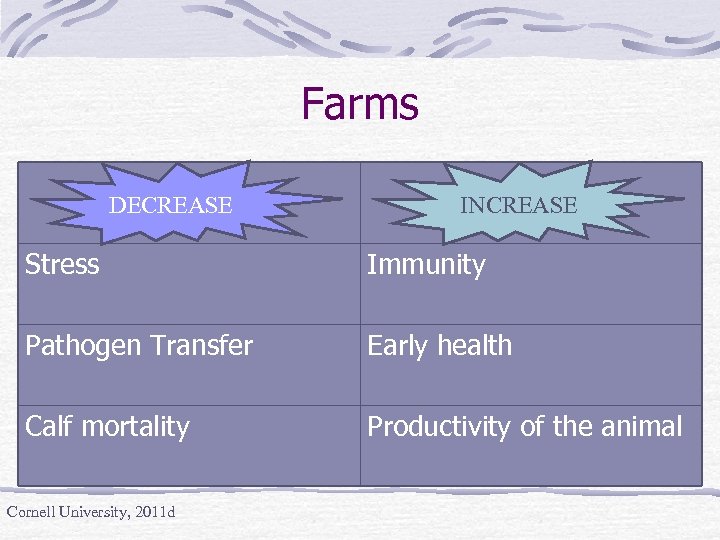 Farms

| DECREASE | INCREASE |
|---|---|
| Stress | Immunity |
| Pathogen Transfer | Early health |
| Calf mortality | Productivity of the animal |

Cornell University, 2011d